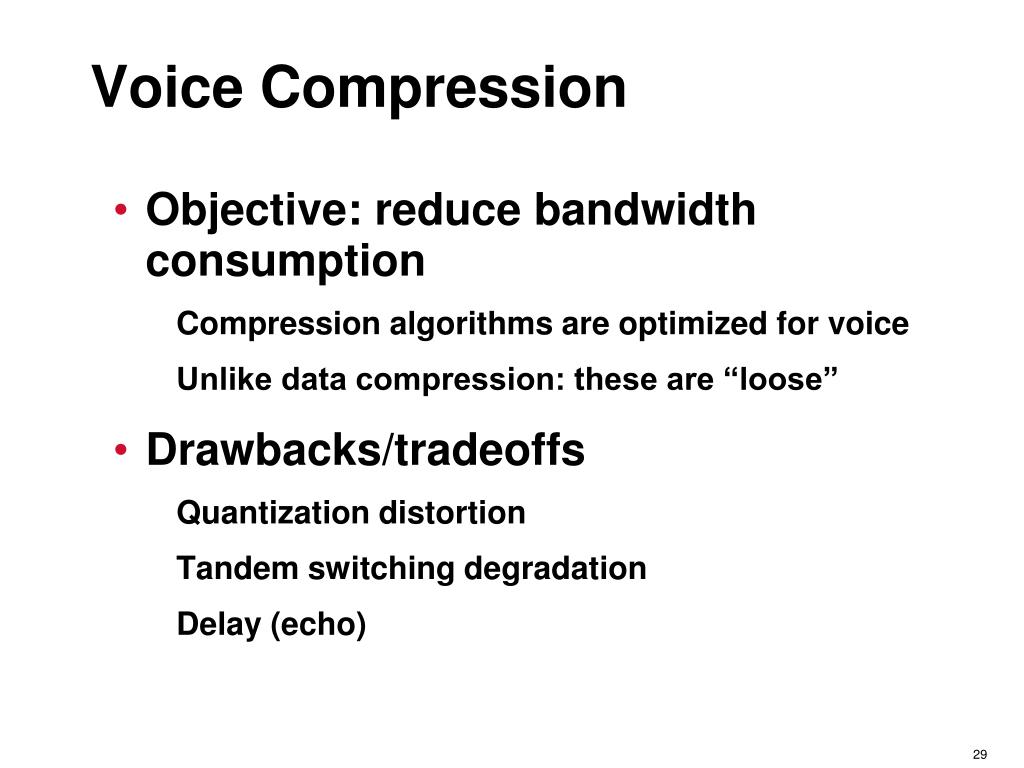 Voice Compression

• Objective: reduce bandwidth consumption

Compression algorithms are optimized for voice

Unlike data compression: these are “loose”

• Drawbacks/tradeoffs

Quantization distortion

Tandem switching degradation

Delay (echo)

29